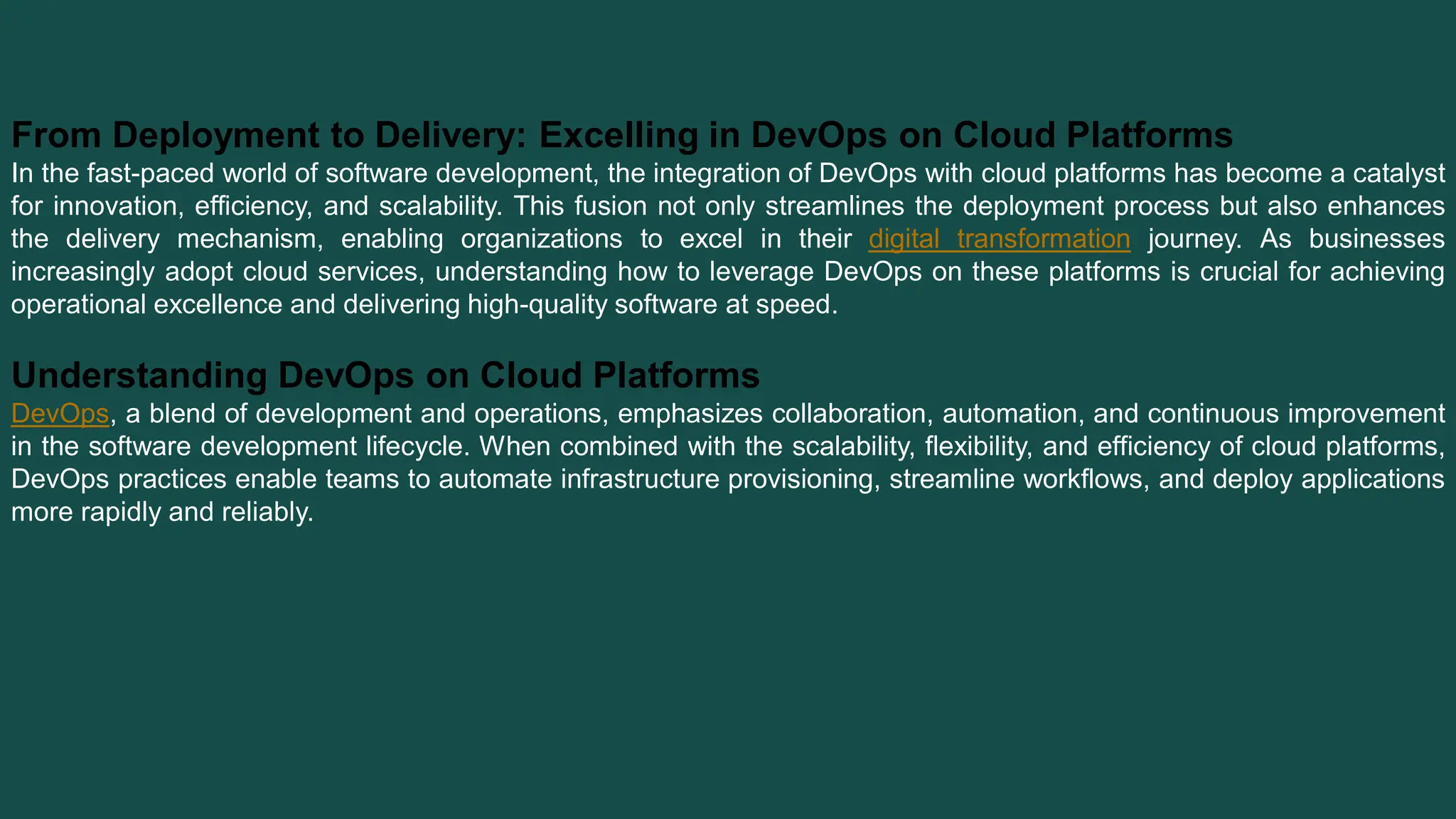 From Deployment to Delivery: Excelling in DevOps on Cloud Platforms

In the fast-paced world of software development, the integration of DevOps with cloud platforms has become a catalyst for innovation, efficiency, and scalability. This fusion not only streamlines the deployment process but also enhances the delivery mechanism, enabling organizations to excel in their digital transformation journey. As businesses increasingly adopt cloud services, understanding how to leverage DevOps on these platforms is crucial for achieving operational excellence and delivering high-quality software at speed.

Understanding DevOps on Cloud Platforms

DevOps, a blend of development and operations, emphasizes collaboration, automation, and continuous improvement in the software development lifecycle. When combined with the scalability, flexibility, and efficiency of cloud platforms, DevOps practices enable teams to automate infrastructure provisioning, streamline workflows, and deploy applications more rapidly and reliably.